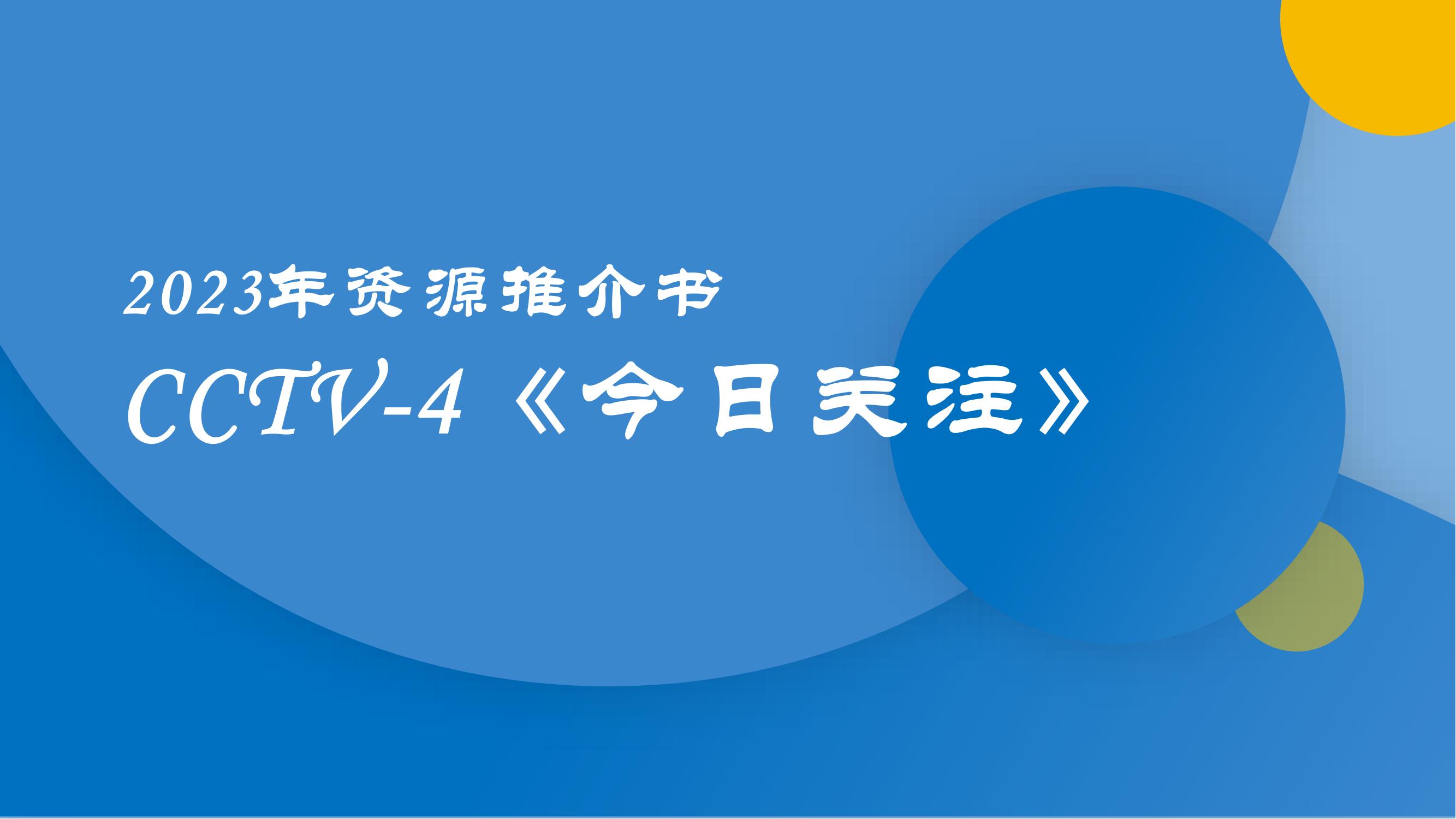 2023年资源推介书

CCTV-4《今日关注》